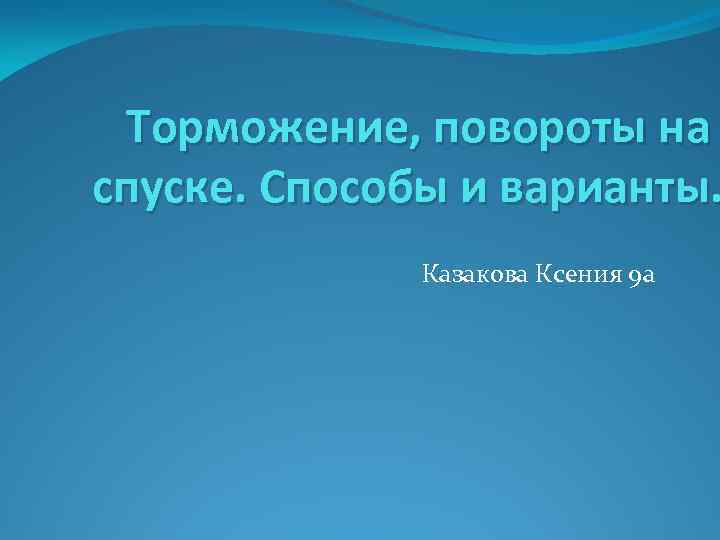 Торможение, повороты на спуске. Способы и варианты.

Казакова Ксения 9а